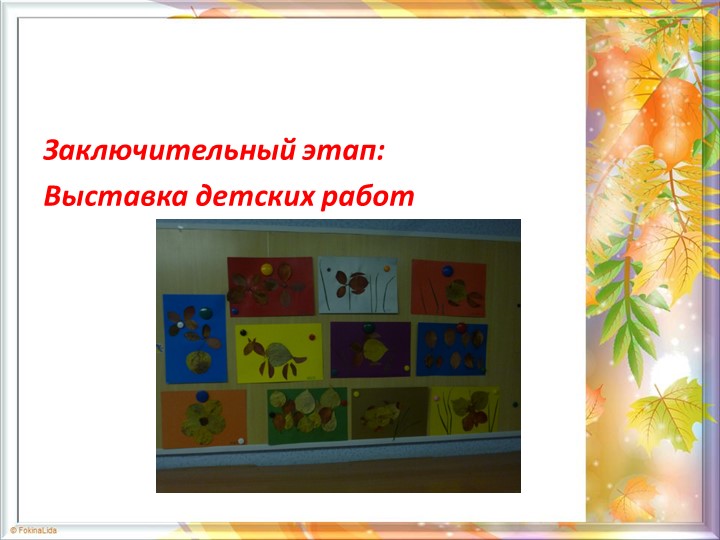 Заключительный этап:
Выставка детских работ

© FokinaLida